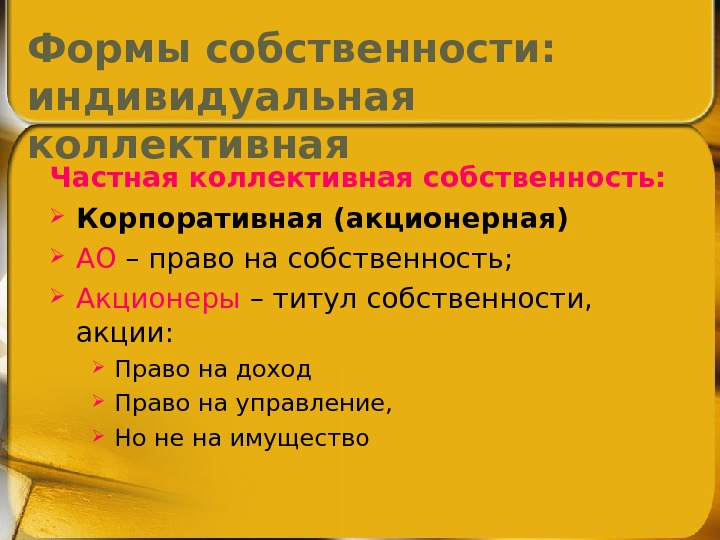 Формы собственности: индивидуальная коллективная

Частная коллективная собственность:

Корпоративная (акционерная)

АО – право на собственность;

Акционеры – титул собственности, акции:

Право на доход

Право на управление,

Но не на имущество